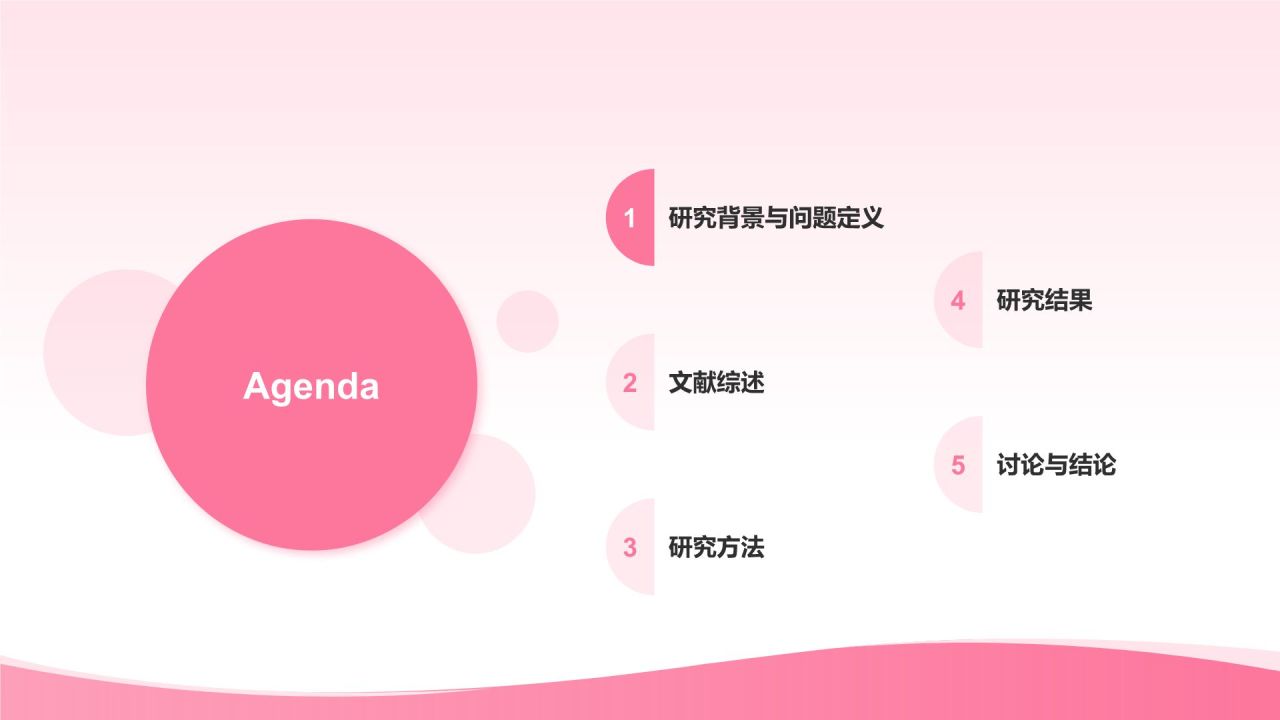 Agenda

1 研究背景与问题定义

2 文献综述

3 研究方法

4 研究结果

5 讨论与结论